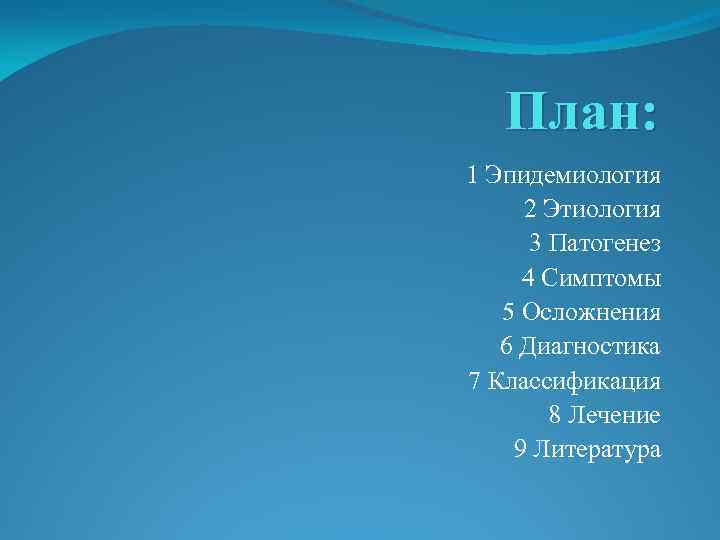 План:

1 Эпидемиология
2 Этиология
3 Патогенез
4 Симптомы
5 Осложнения
6 Диагностика
7 Классификация
8 Лечение
9 Литература